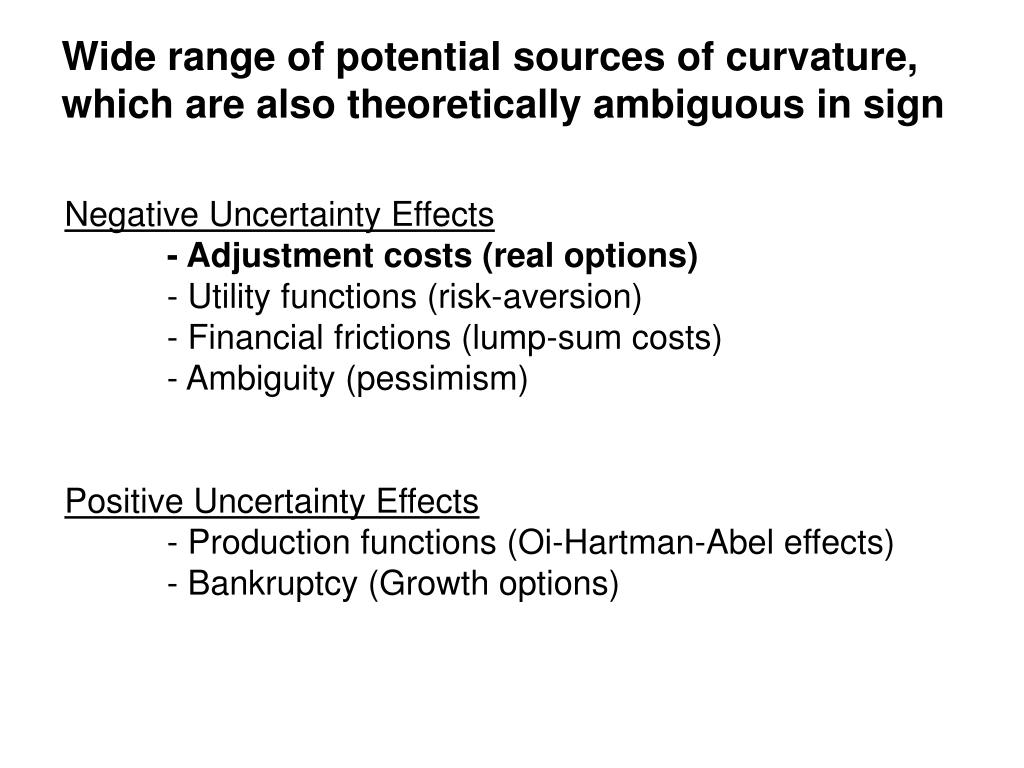 Wide range of potential sources of curvature, which are also theoretically ambiguous in sign

Negative Uncertainty Effects
- Adjustment costs (real options)
- Utility functions (risk-aversion)
- Financial frictions (lump-sum costs)
- Ambiguity (pessimism)

Positive Uncertainty Effects
- Production functions (Oi-Hartman-Abel effects)
- Bankruptcy (Growth options)